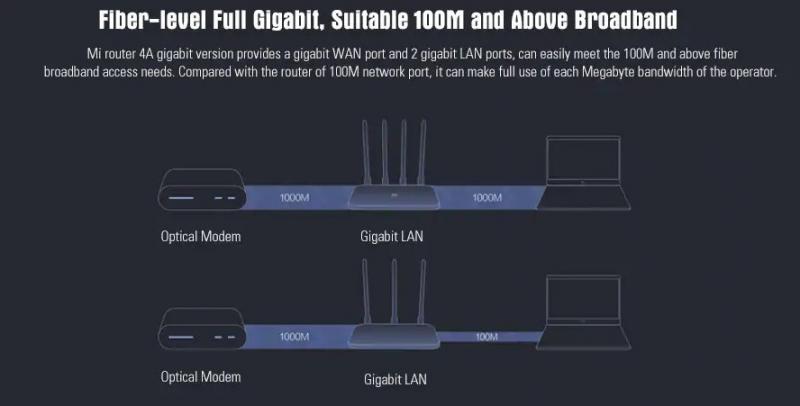 Fiber-level Full Gigabit, Suitable 100M and Above Broadband

Mi router 4A gigabit version provides a gigabit WAN port and 2 gigabit LAN ports, can easily meet the 100M and above fiber broadband access needs. Compared with the router of 100M network port, it can make full use of each Megabyte bandwidth of the operator.

1000M

1000M

Optical Modem

Gigabit LAN

1000M

100M

Optical Modem

Gigabit LAN